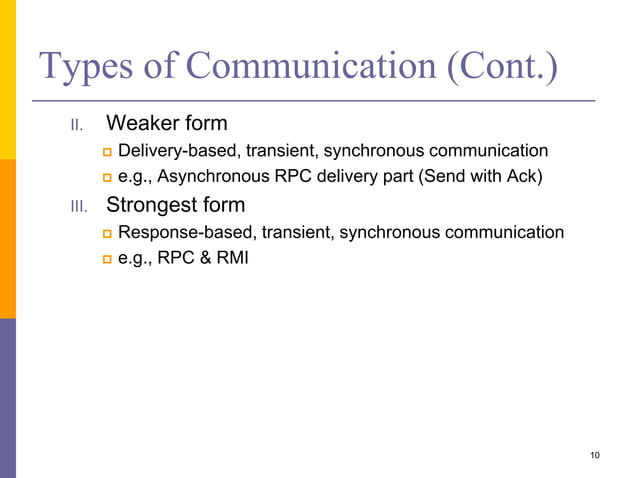 Types of Communication (Cont.)

II. Weaker form
- Delivery-based, transient, synchronous communication
- e.g., Asynchronous RPC delivery part (Send with Ack)

III. Strongest form
- Response-based, transient, synchronous communication
- e.g., RPC & RMI

10